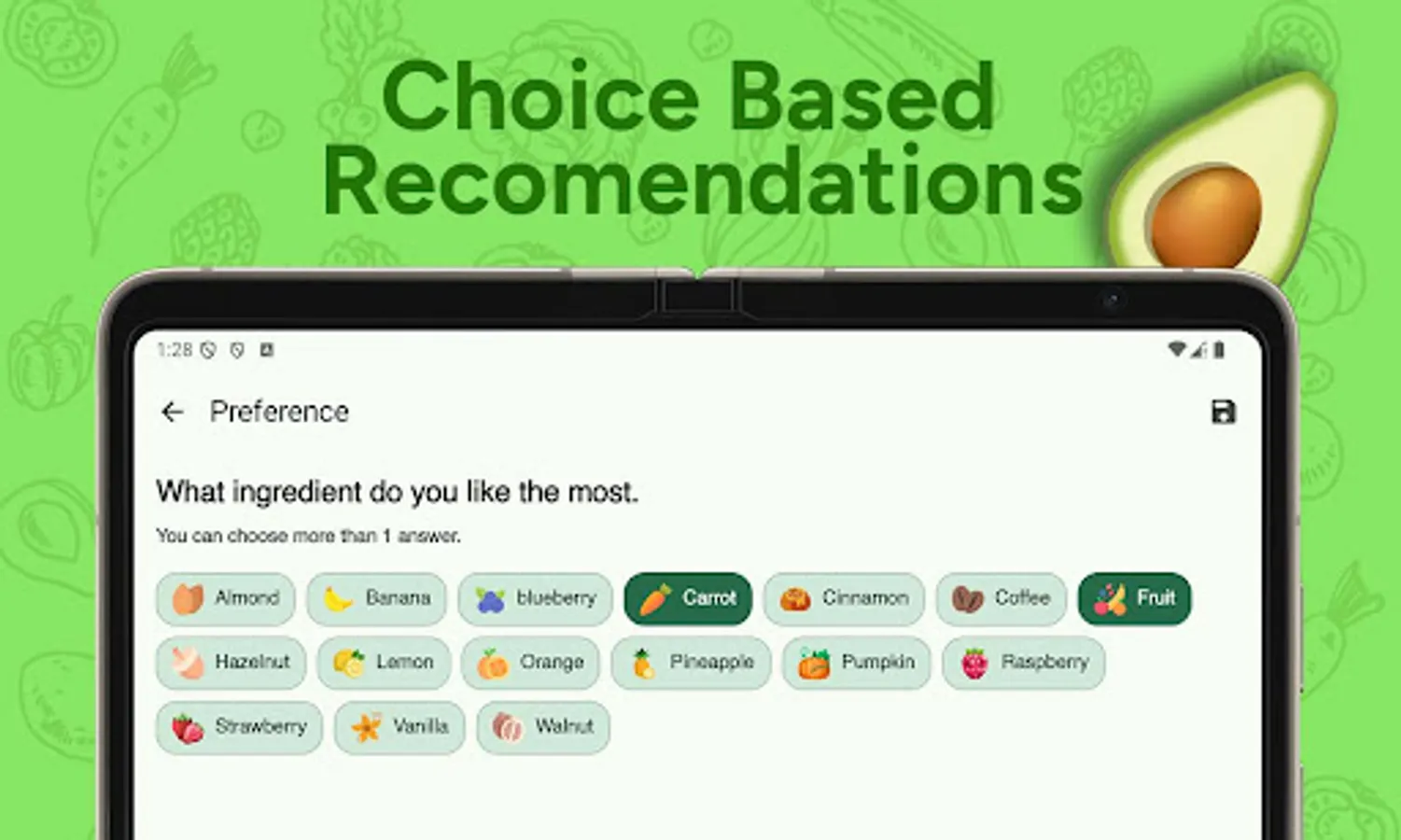 Choice Based Recomendations

1:28

Preference

What ingredient do you like the most.

You can choose more than 1 answer.

Almond Banana blueberry Carrot Cinnamon Coffee Fruit

Hazelnut Lemon Orange Pineapple Pumpkin Raspberry

Strawberry Vanilla Walnut